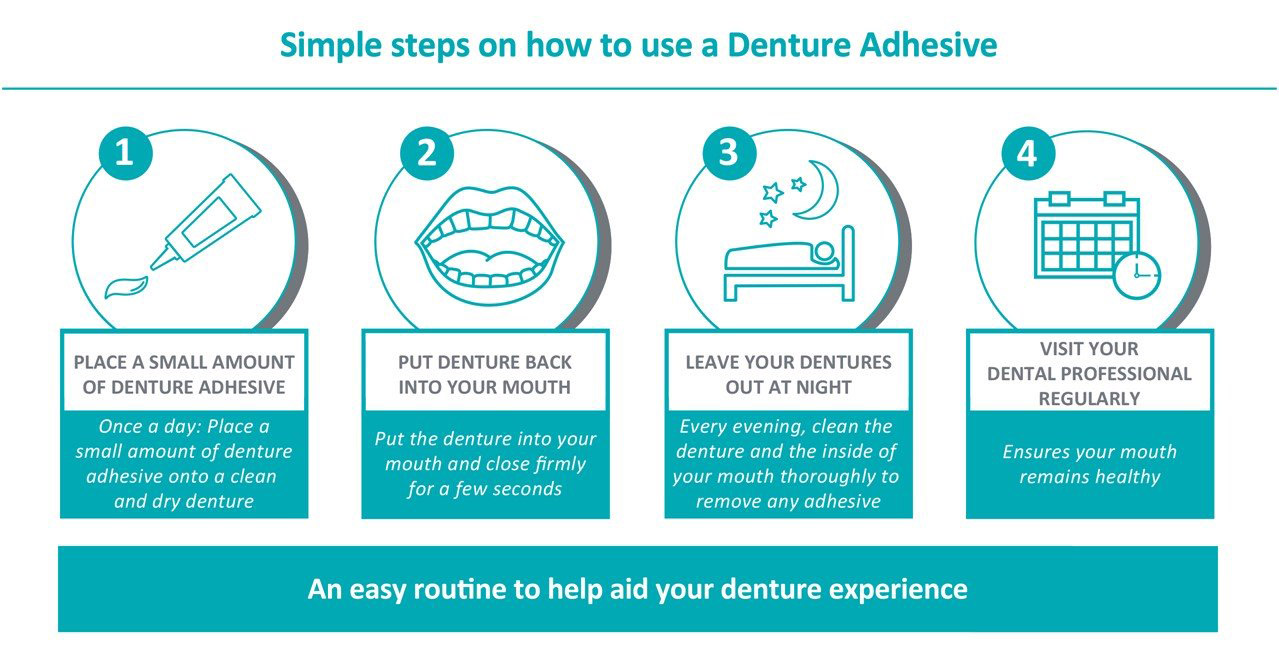 Simple steps on how to use a Denture Adhesive

1

PLACE A SMALL AMOUNT OF DENTURE ADHESIVE

Once a day: Place a small amount of denture adhesive onto a clean and dry denture

2

PUT DENTURE BACK INTO YOUR MOUTH

Put the denture into your mouth and close firmly for a few seconds

3

LEAVE YOUR DENTURES OUT AT NIGHT

Every evening, clean the denture and the inside of your mouth thoroughly to remove any adhesive

4

VISIT YOUR DENTAL PROFESSIONAL REGULARLY

Ensures your mouth remains healthy

An easy routine to help aid your denture experience